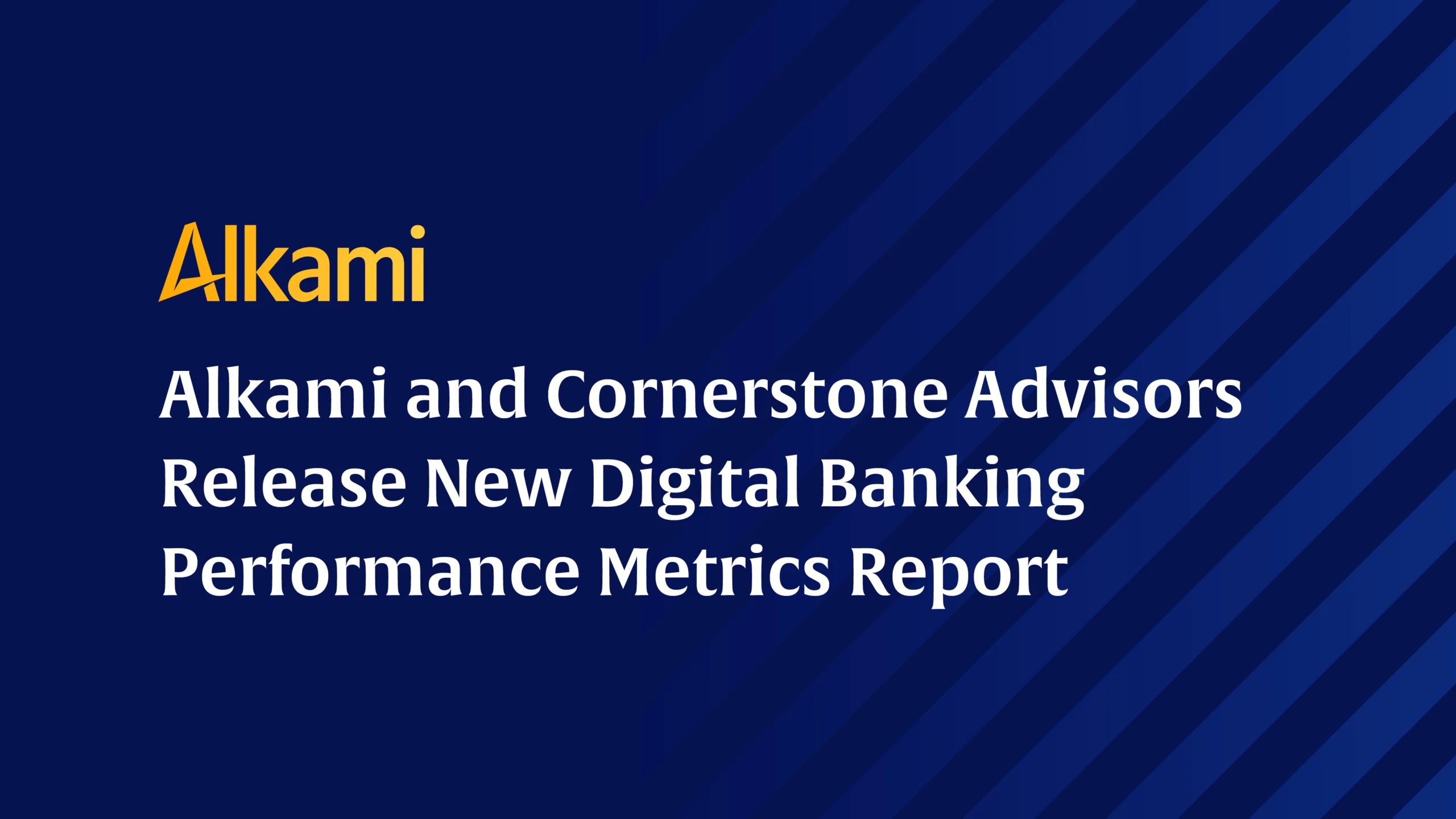 Alkami

Alkami and Cornerstone Advisors Release New Digital Banking Performance Metrics Report